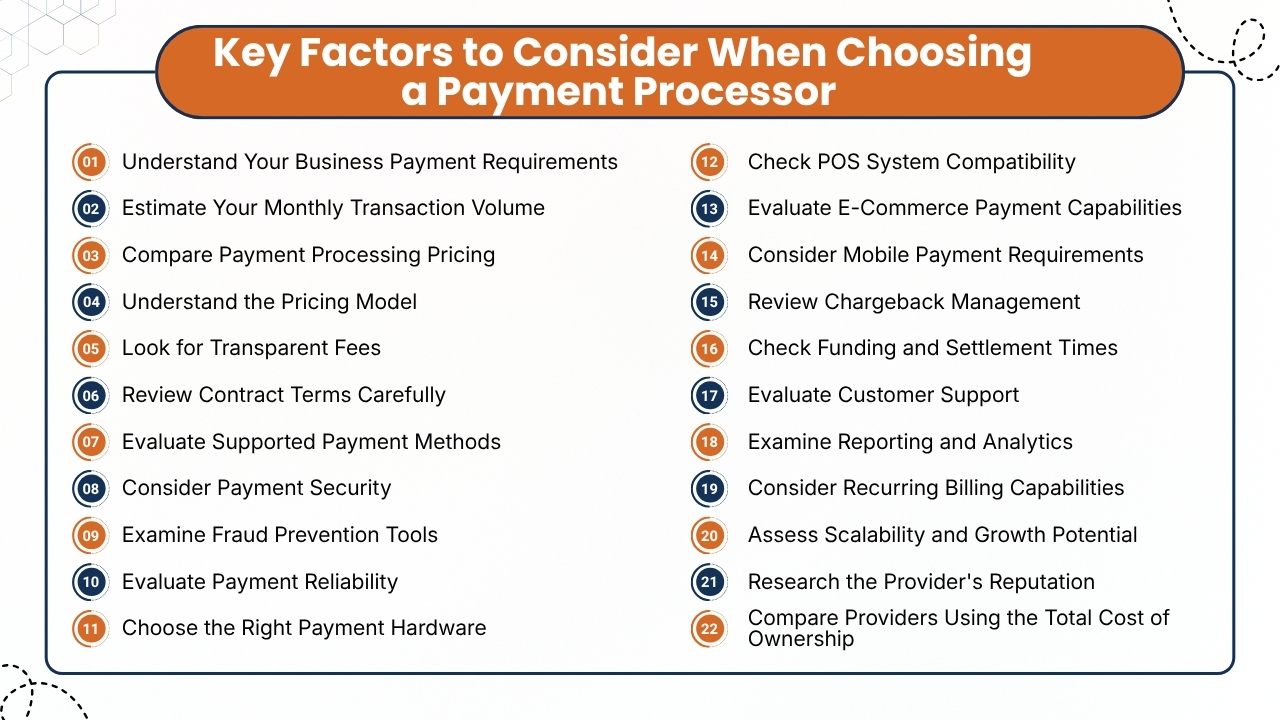 Key Factors to Consider When Choosing a Payment Processor

01 Understand Your Business Payment Requirements
02 Estimate Your Monthly Transaction Volume
03 Compare Payment Processing Pricing
04 Understand the Pricing Model
05 Look for Transparent Fees
06 Review Contract Terms Carefully
07 Evaluate Supported Payment Methods
08 Consider Payment Security
09 Examine Fraud Prevention Tools
10 Evaluate Payment Reliability
11 Choose the Right Payment Hardware

12 Check POS System Compatibility
13 Evaluate E-Commerce Payment Capabilities
14 Consider Mobile Payment Requirements
15 Review Chargeback Management
16 Check Funding and Settlement Times
17 Evaluate Customer Support
18 Examine Reporting and Analytics
19 Consider Recurring Billing Capabilities
20 Assess Scalability and Growth Potential
21 Research the Provider's Reputation
22 Compare Providers Using the Total Cost of Ownership